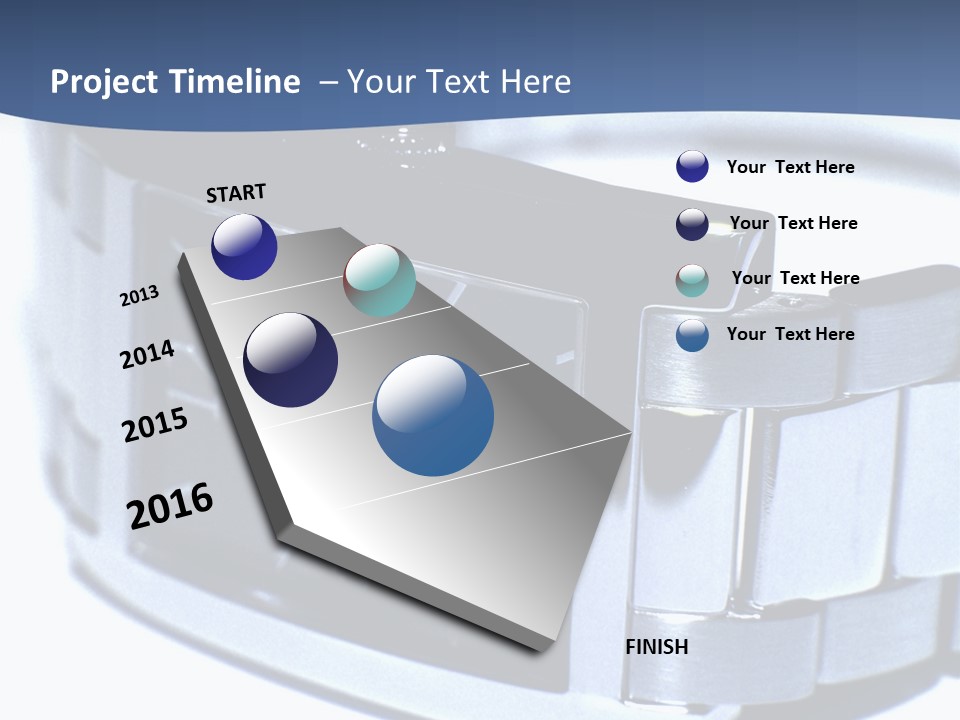 Project Timeline – Your Text Here

START

2013

2014

2015

2016

FINISH

Your Text Here

Your Text Here

Your Text Here

Your Text Here